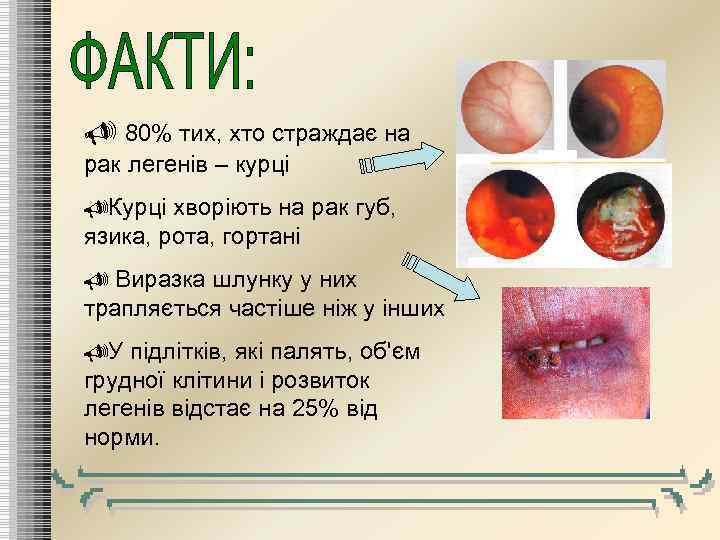 ФАКТИ:

80% тих, хто страждає на рак легенів – курці

Курці хворіють на рак губ, язика, рота, гортані

Виразка шлунку у них трапляється частіше ніж у інших

У підлітків, які палять, об'єм грудної клітини і розвиток легенів відстає на 25% від норми.